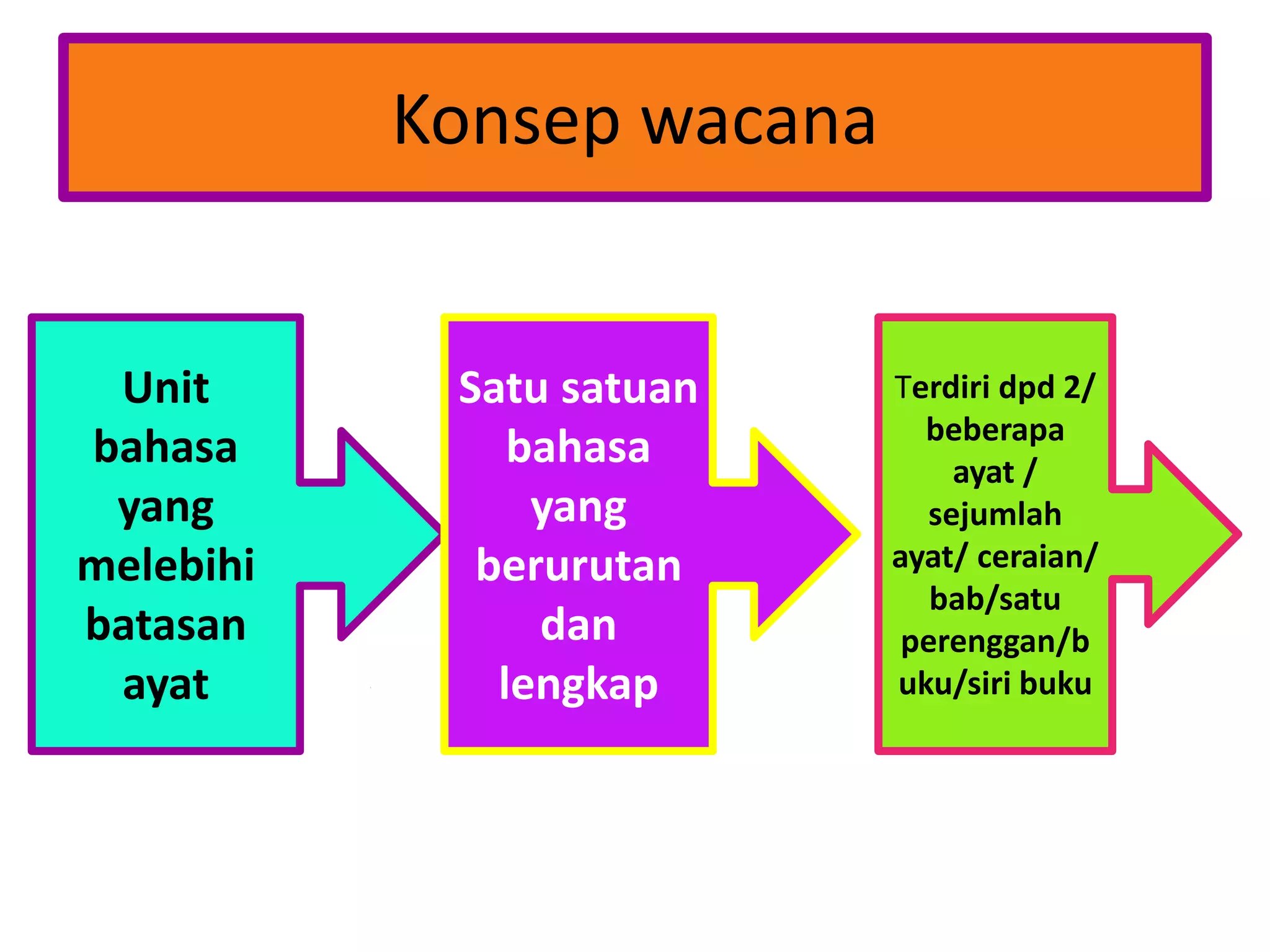 Konsep wacana

Unit bahasa yang melebihi batasan ayat

Satu satuan bahasa yang berurutan dan lengkap

Terdiri dpd 2/ beberapa ayat / sejumlah ayat/ ceraian/ bab/satu perenggan/buku/siri buku